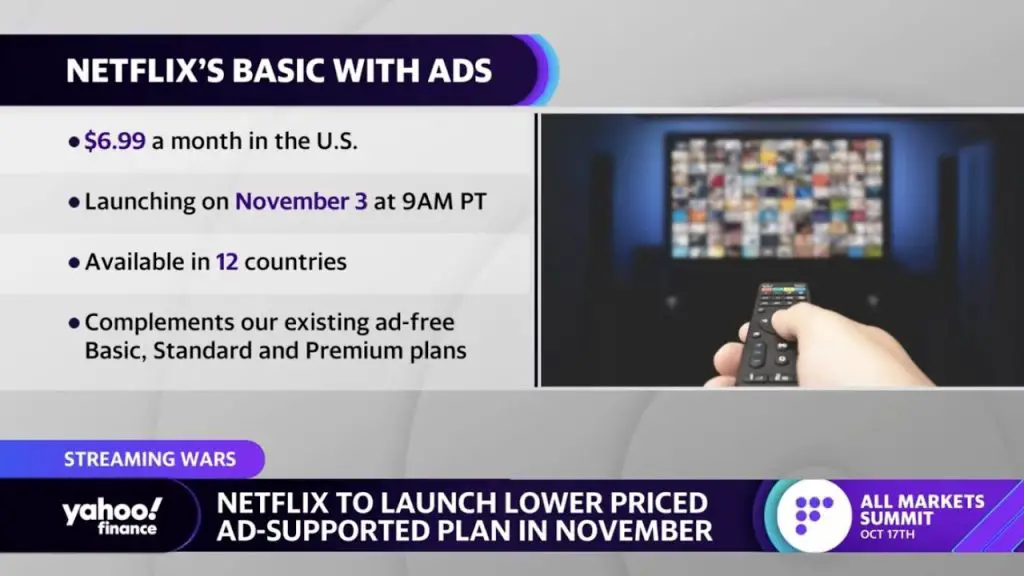 NETFLIX'S BASIC WITH ADS

• $6.99 a month in the U.S.

• Launching on November 3 at 9AM PT

• Available in 12 countries

• Complements our existing ad-free Basic, Standard and Premium plans

STREAMING WARS

yahoo! finance

NETFLIX TO LAUNCH LOWER PRICED AD-SUPPORTED PLAN IN NOVEMBER

ALL MARKETS SUMMIT
OCT 17TH